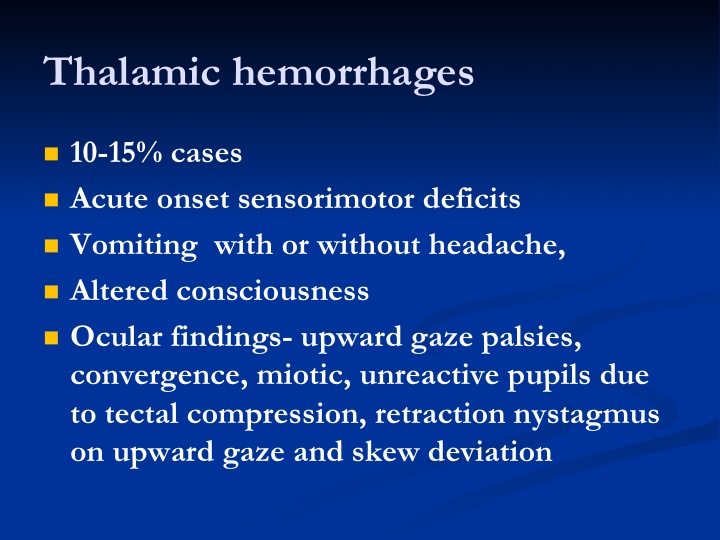 Thalamic hemorrhages

- 10-15% cases
- Acute onset sensorimotor deficits
- Vomiting with or without headache,
- Altered consciousness
- Ocular findings- upward gaze palsies, convergence, miotic, unreactive pupils due to tectal compression, retraction nystagmus on upward gaze and skew deviation